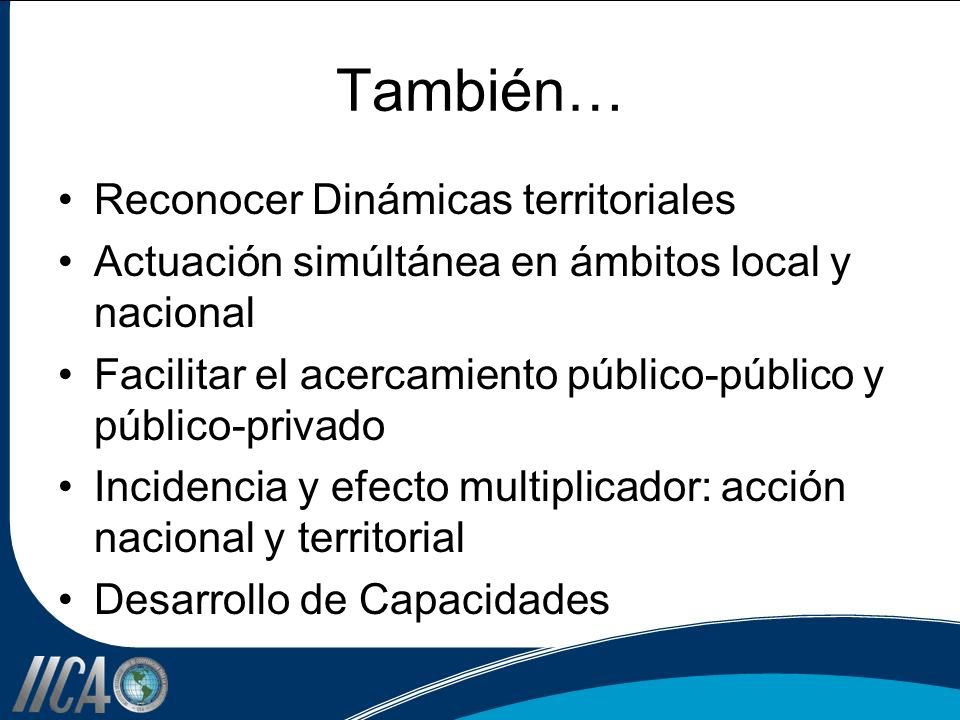 También…

• Reconocer Dinámicas territoriales
• Actuación simúltánea en ámbitos local y nacional
• Facilitar el acercamiento público-público y público-privado
• Incidencia y efecto multiplicador: acción nacional y territorial
• Desarrollo de Capacidades

IICA